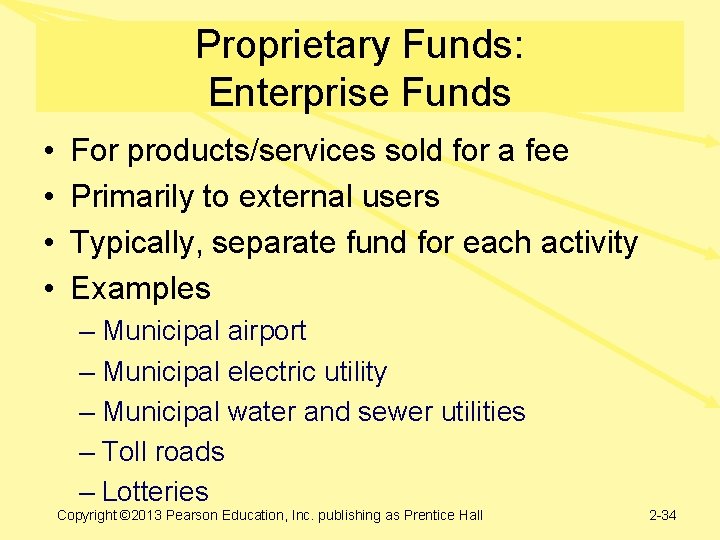 Proprietary Funds:
Enterprise Funds

• For products/services sold for a fee
• Primarily to external users
• Typically, separate fund for each activity
• Examples
– Municipal airport
– Municipal electric utility
– Municipal water and sewer utilities
– Toll roads
– Lotteries

Copyright ©2013 Pearson Education, Inc. publishing as Prentice Hall

2-34